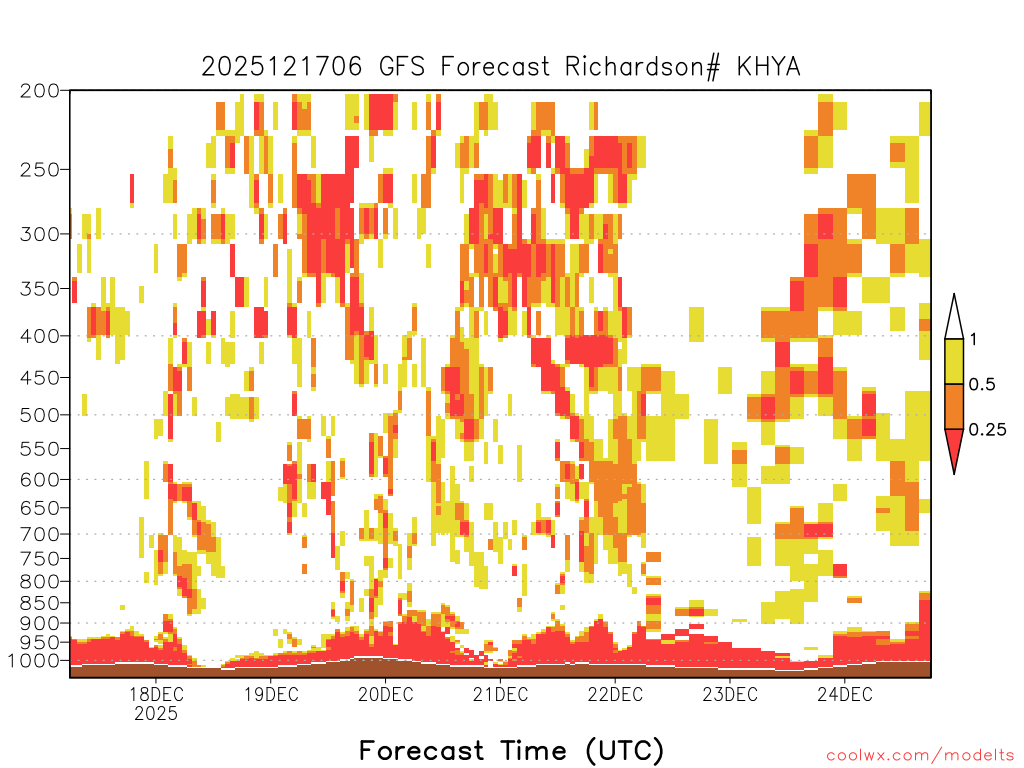 2025121706 GFS Forecast Richardson# KHYA

200
250
300
350
400
450
500
550
600
650
700
750
800
850
900
950
1000

1
0.5
0.25

18DEC
2025
19DEC
20DEC
21DEC
22DEC
23DEC
24DEC

Forecast Time (UTC)

coolwx.com/modelts